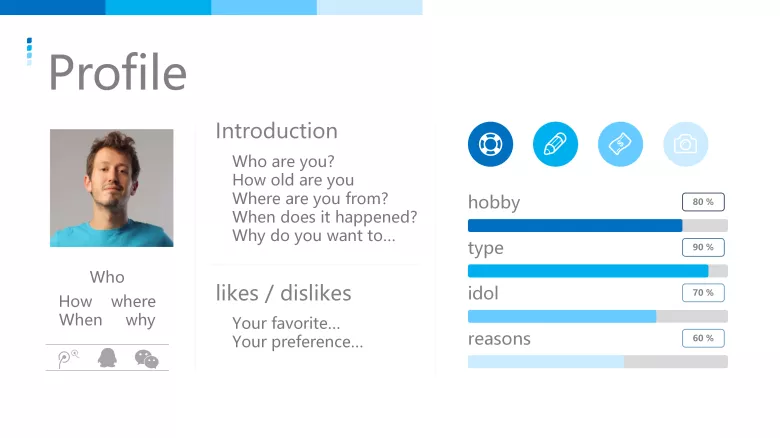 Profile

Who
How where
When why

Introduction

Who are you?
How old are you
Where are you from?
When does it happened?
Why do you want to...

likes / dislikes

Your favorite...
Your preference...

hobby 80 %
type 90 %
idol 70 %
reasons 60 %